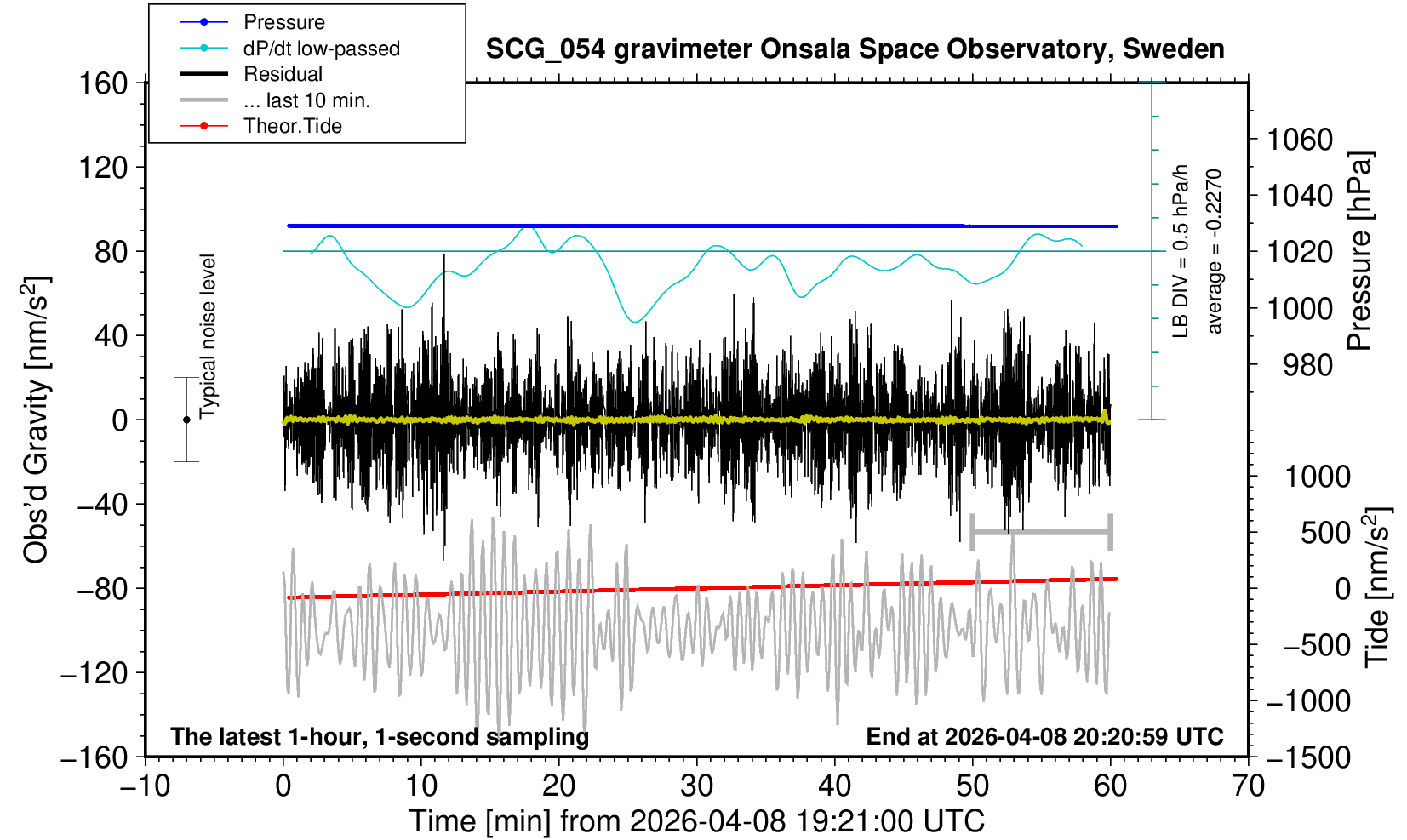 Pressure
dP/dt low-passed
Residual
... last 10 min.
Theor.Tide

SCG_054 gravimeter Onsala Space Observatory, Sweden

160
120
80
40
0
−40
−80
−120
−160

Obs'd Gravity [nm/s$^2$]

Typical noise level

LB DIV = 0.5 hPa/h
average = -0.2270

1060
1040
1020
1000
980

Pressure [hPa]

1000
500
0
−500
−1000
−1500

Tide [nm/s$^2$]

The latest 1-hour, 1-second sampling
End at 2026-04-08 20:20:59 UTC

−10
0
10
20
30
40
50
60
70

Time [min] from 2026-04-08 19:21:00 UTC